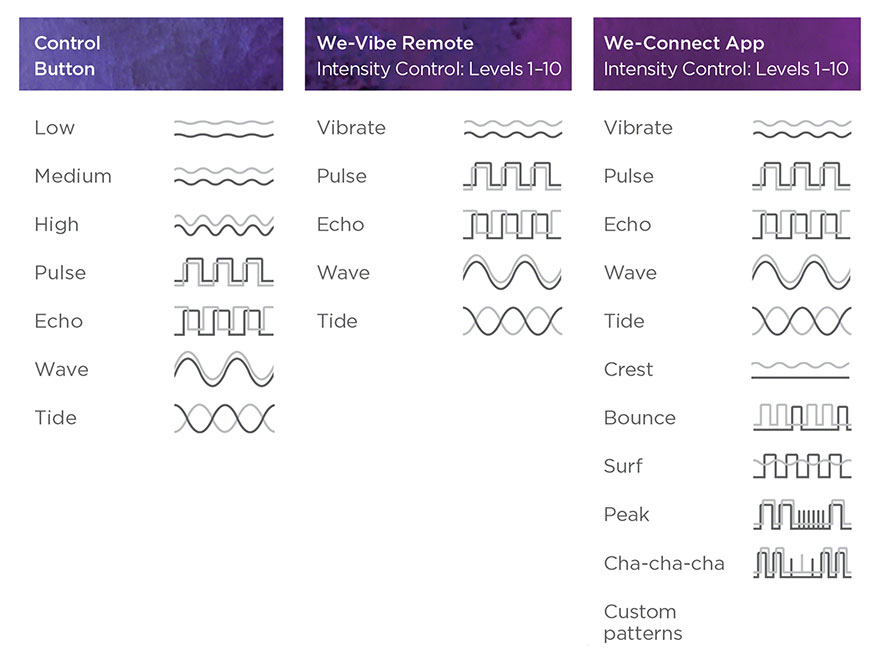 Control Button

Low

Medium

High

Pulse

Echo

Wave

Tide

We-Vibe Remote
Intensity Control: Levels 1–10

Vibrate

Pulse

Echo

Wave

Tide

We-Connect App
Intensity Control: Levels 1–10

Vibrate

Pulse

Echo

Wave

Tide

Crest

Bounce

Surf

Peak

Cha-cha-cha

Custom patterns